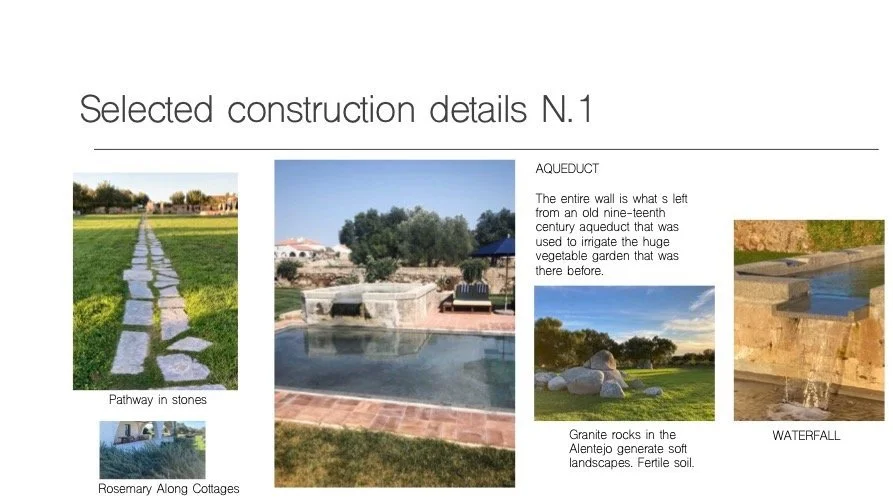 Selected construction details N.1

Pathway in stones

Rosemary Along Cottages

AQUEDUCT

The entire wall is what s left from an old nine-teenth century aqueduct that was used to irrigate the huge vegetable garden that was there before.

Granite rocks in the Alentejo generate soft landscapes. Fertile soil.

WATERFALL